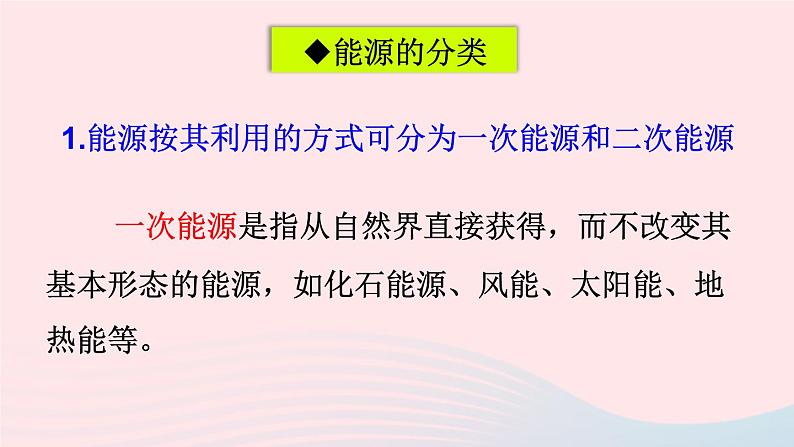 ◆能源的分类

1.能源按其利用的方式可分为一次能源和二次能源

一次能源是指从自然界直接获得，而不改变其基本形态的能源，如化石能源、风能、太阳能、地热能等。